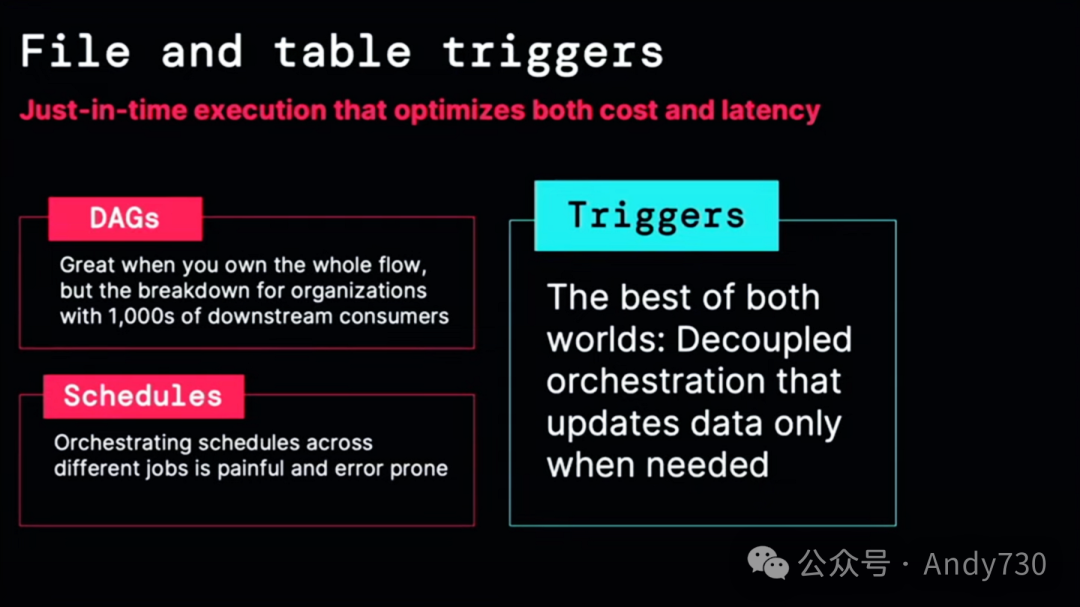 File and table triggers

Just-in-time execution that optimizes both cost and latency

DAGs

Great when you own the whole flow, but the breakdown for organizations with 1,000s of downstream consumers

Schedules

Orchestrating schedules across different jobs is painful and error prone

Triggers

The best of both worlds: Decoupled orchestration that updates data only when needed

公众号 · Andy730